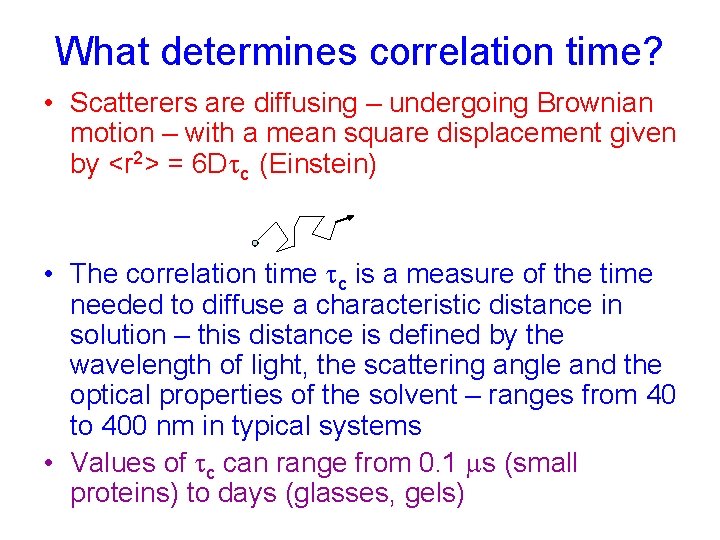 What determines correlation time?

• Scatterers are diffusing – undergoing Brownian motion – with a mean square displacement given by $<r^2> = 6D\tau_c$ (Einstein)

• The correlation time $\tau_c$ is a measure of the time needed to diffuse a characteristic distance in solution – this distance is defined by the wavelength of light, the scattering angle and the optical properties of the solvent – ranges from 40 to 400 nm in typical systems

• Values of $\tau_c$ can range from 0.1 $\mu$s (small proteins) to days (glasses, gels)